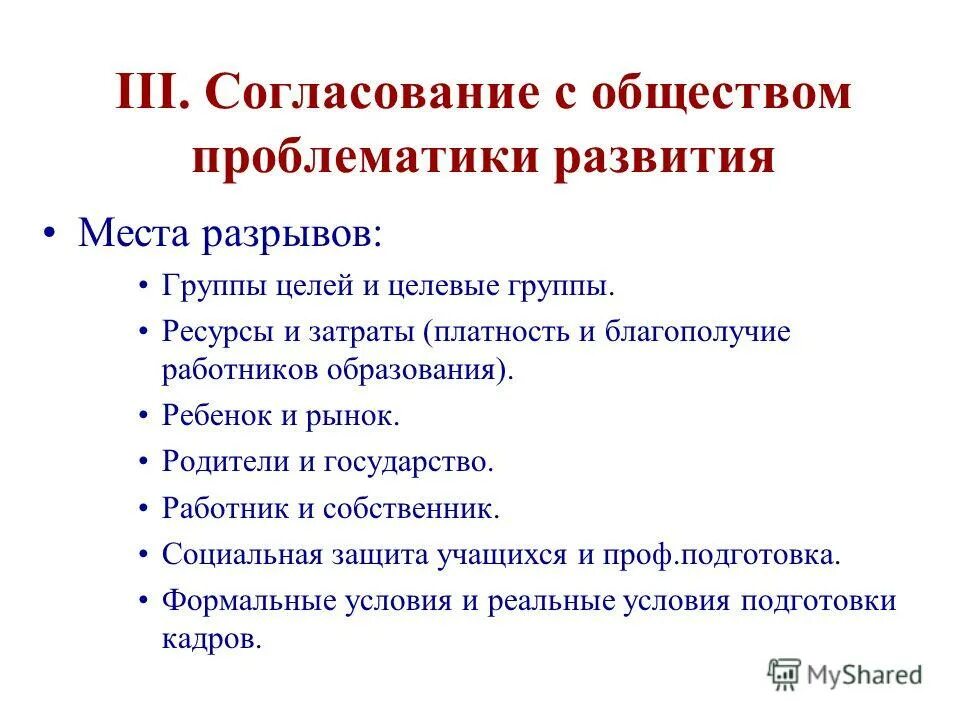 III. Согласование с обществом проблематики развития

• Места разрывов:
• Группы целей и целевые группы.
• Ресурсы и затраты (платность и благополучие работников образования).
• Ребенок и рынок.
• Родители и государство.
• Работник и собственник.
• Социальная защита учащихся и проф.подготовка.
• Формальные условия и реальные условия подготовки кадров.

MyShared